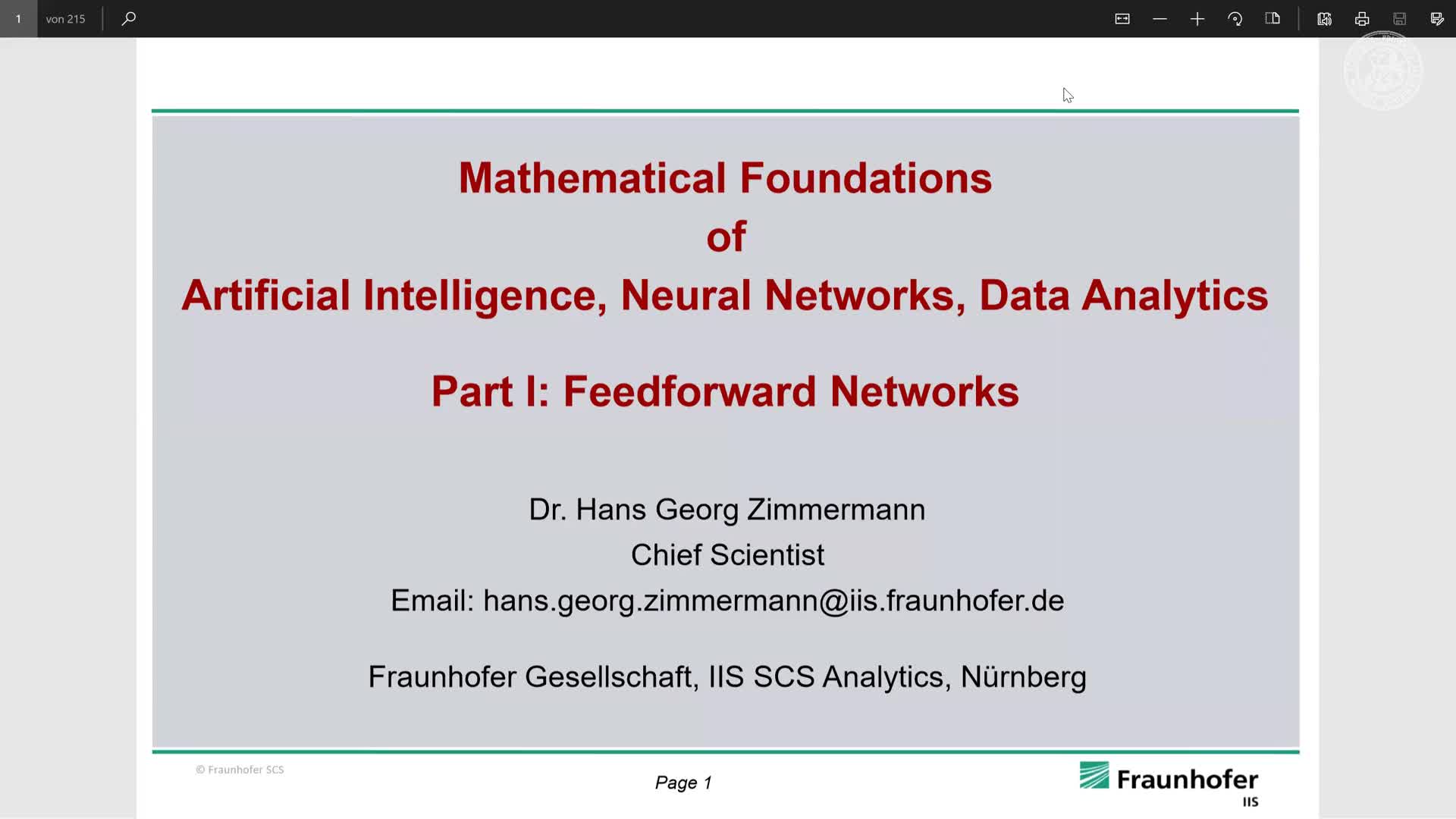 1 von 215

Mathematical Foundations
of
Artificial Intelligence, Neural Networks, Data Analytics

Part I: Feedforward Networks

Dr. Hans Georg Zimmermann
Chief Scientist
Email: hans.georg.zimmermann@iis.fraunhofer.de

Fraunhofer Gesellschaft, IIS SCS Analytics, Nürnberg

© Fraunhofer SCS

Page 1

Fraunhofer
IIS